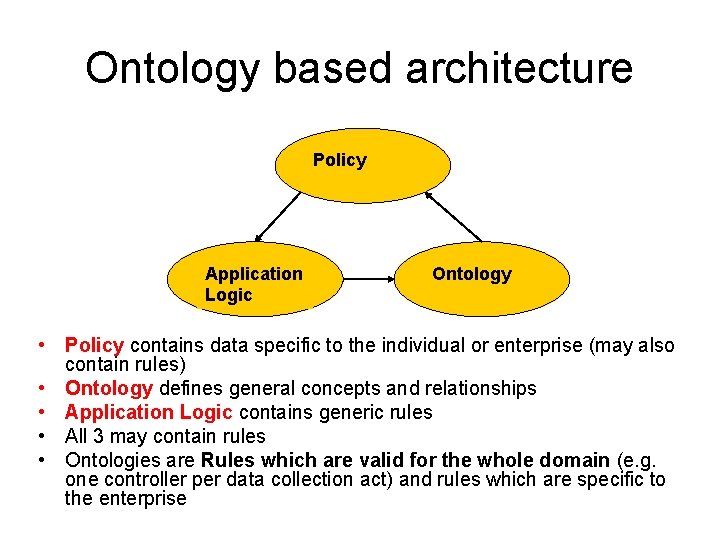 Ontology based architecture

Policy

Application Logic

Ontology

• Policy contains data specific to the individual or enterprise (may also contain rules)
• Ontology defines general concepts and relationships
• Application Logic contains generic rules
• All 3 may contain rules
• Ontologies are Rules which are valid for the whole domain (e.g. one controller per data collection act) and rules which are specific to the enterprise